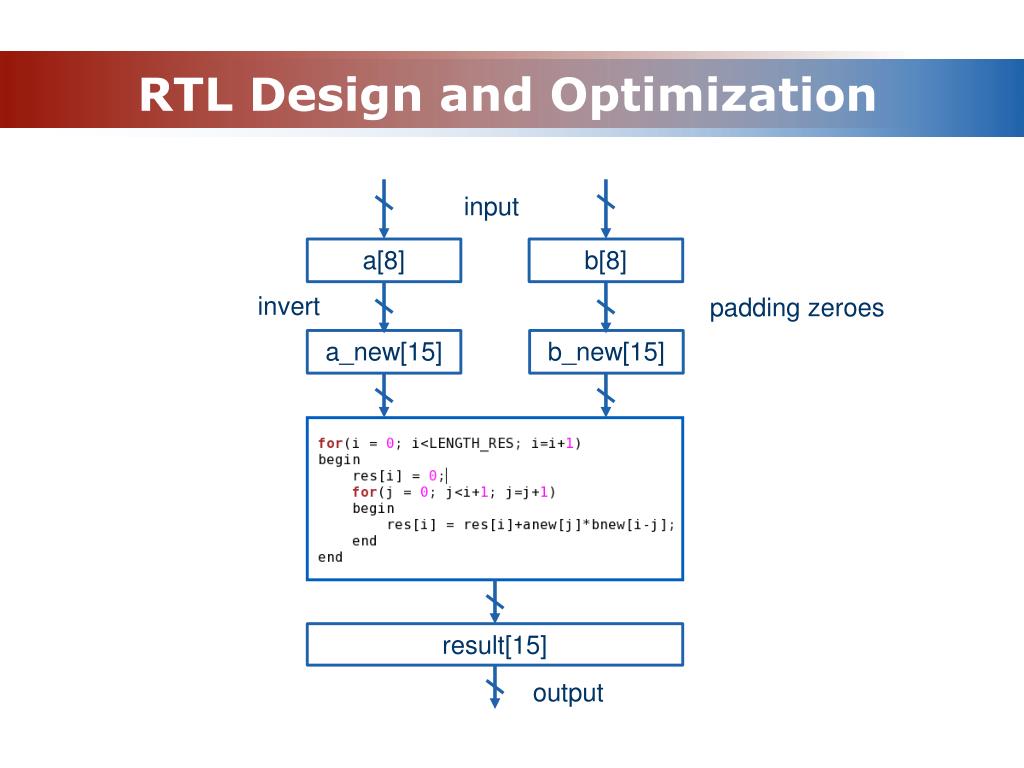 RTL Design and Optimization

input

a[8]

b[8]

invert

padding zeroes

a_new[15]

b_new[15]

for(i = 0; i<LENGTH_RES; i=i+1)
begin
res[i] = 0;
for(j = 0; j<i+1; j=j+1)
begin
res[i] = res[i]+anew[j]*bnew[i-j];
end
end

result[15]

output